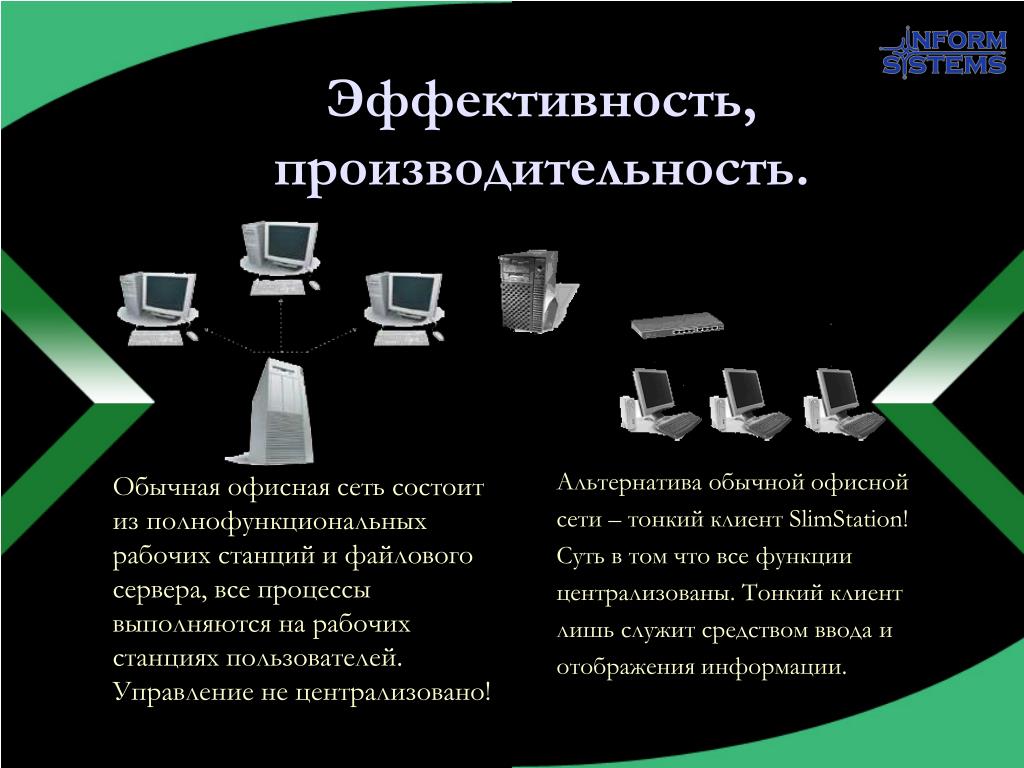 INFORM SYSTEMS

Эффективность, производительность.

Обычная офисная сеть состоит из полнофункциональных рабочих станций и файлового сервера, все процессы выполняются на рабочих станциях пользователей. Управление не централизовано!

Альтернатива обычной офисной сети – тонкий клиент SlimStation! Суть в том что все функции централизованы. Тонкий клиент лишь служит средством ввода и отображения информации.